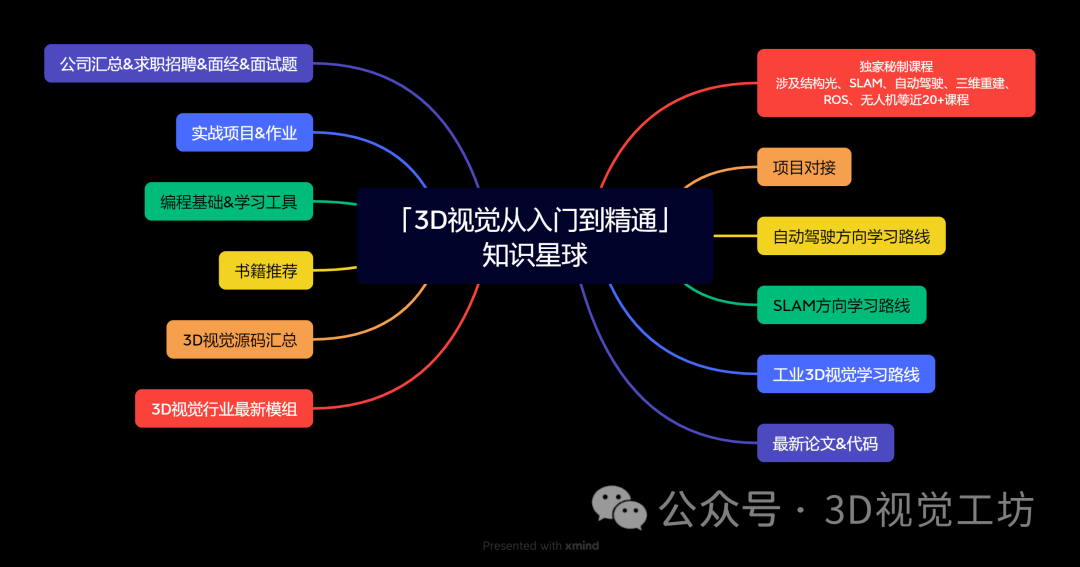 「3D视觉从入门到精通」
知识星球

公司汇总&求职招聘&面经&面试题

实战项目&作业

编程基础&学习工具

书籍推荐

3D视觉源码汇总

3D视觉行业最新模组

独家秘制课程
涉及结构光、SLAM、自动驾驶、三维重建、ROS、无人机等近20+课程

项目对接

自动驾驶方向学习路线

SLAM方向学习路线

工业3D视觉学习路线

最新论文&代码

公众号 · 3D视觉工坊

Presented with xmind